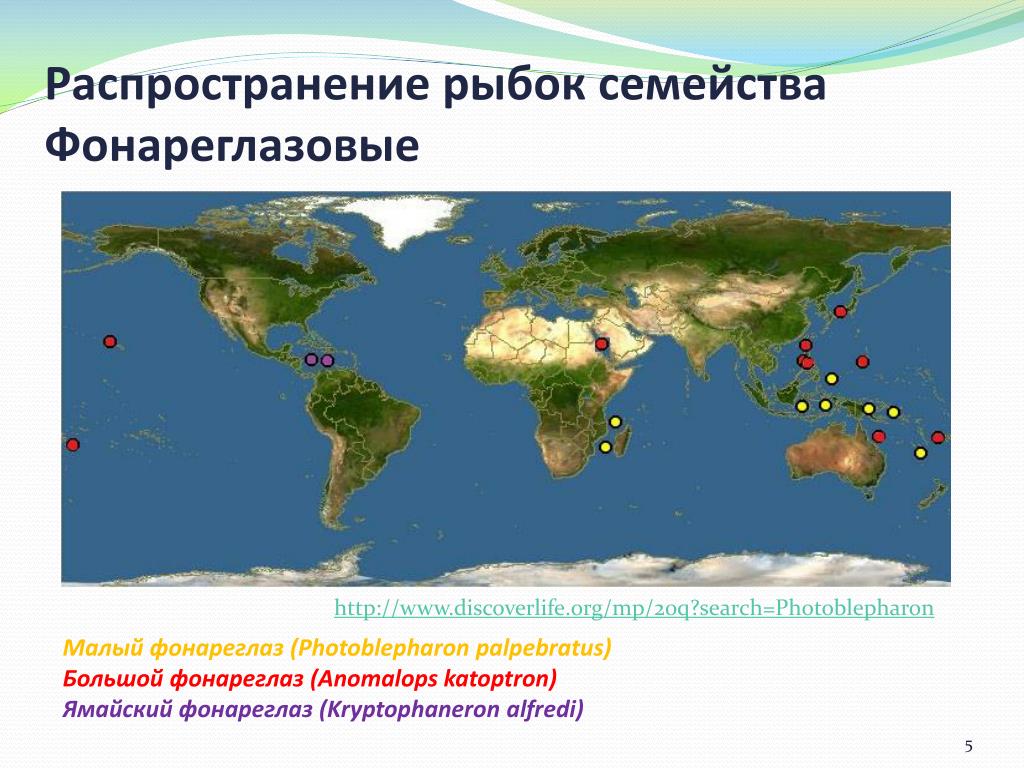 Распространение рыбок семейства Фонареглазовые

http://www.discoverlife.org/mp/20q?search=Photoblepharon

Малый фонареглаз (Photoblepharon palpebratus)
Большой фонареглаз (Anomalops katoptron)
Ямайский фонареглаз (Kryptophaneron alfredi)

5